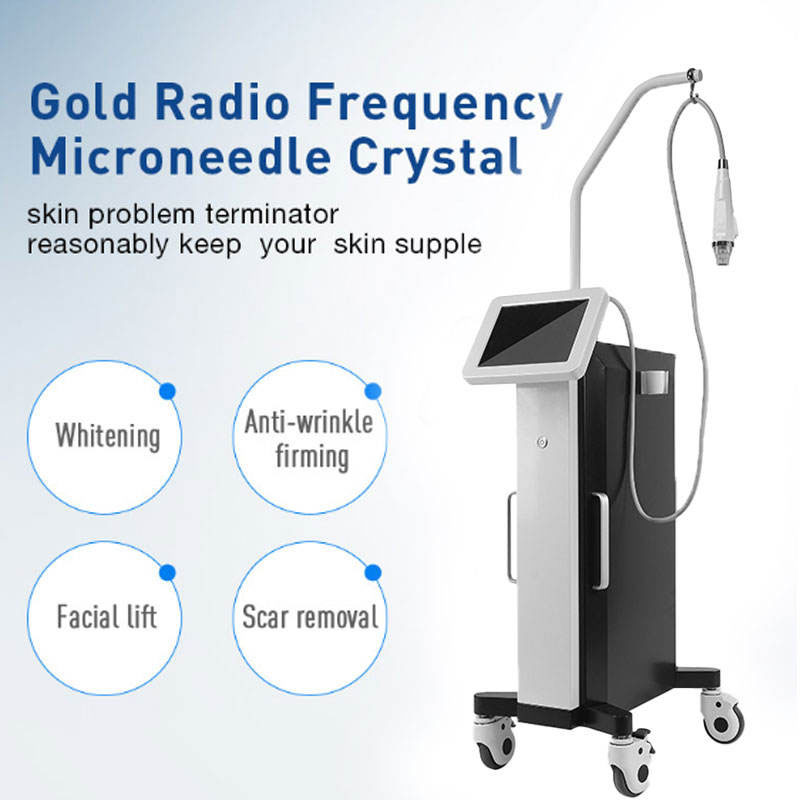 Gold Radio Frequency Microneedle Crystal

skin problem terminator
reasonably keep your skin supple

Whitening

Anti-wrinkle firming

Facial lift

Scar removal